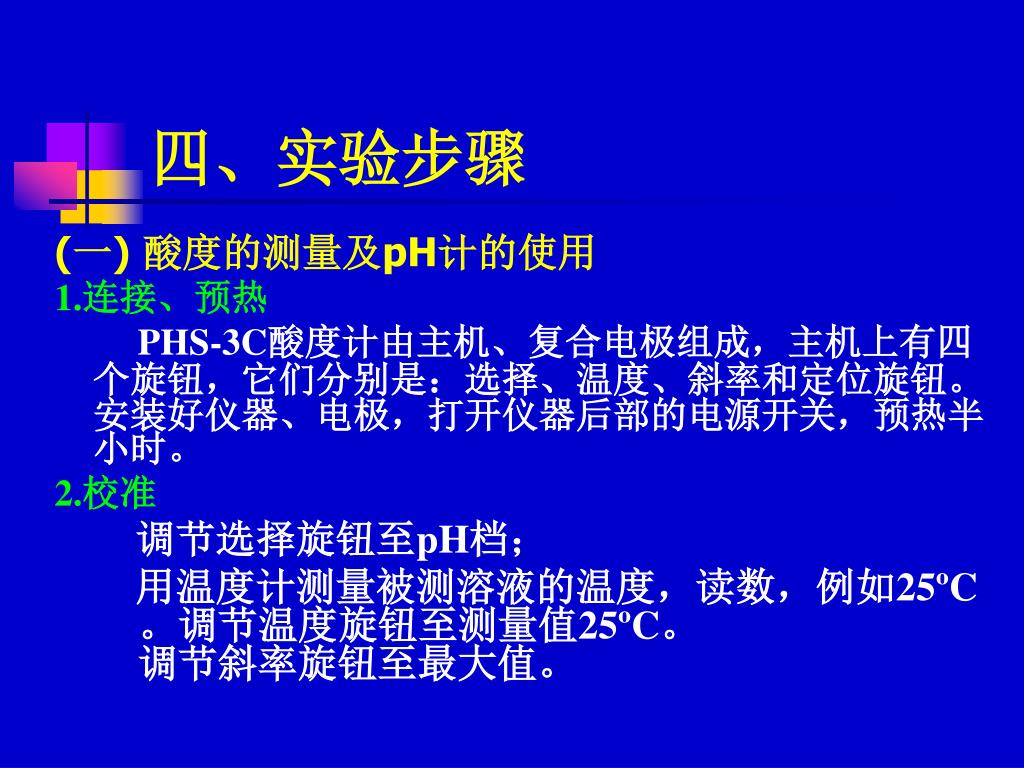 四、实验步骤

(一) 酸度的测量及pH计的使用

1.连接、预热

PHS-3C酸度计由主机、复合电极组成，主机上有四个旋钮，它们分别是：选择、温度、斜率和定位旋钮。安装好仪器、电极，打开仪器后部的电源开关，预热半小时。

2.校准

调节选择旋钮至pH档；

用温度计测量被测溶液的温度，读数，例如25ºC。调节温度旋钮至测量值25ºC。

调节斜率旋钮至最大值。